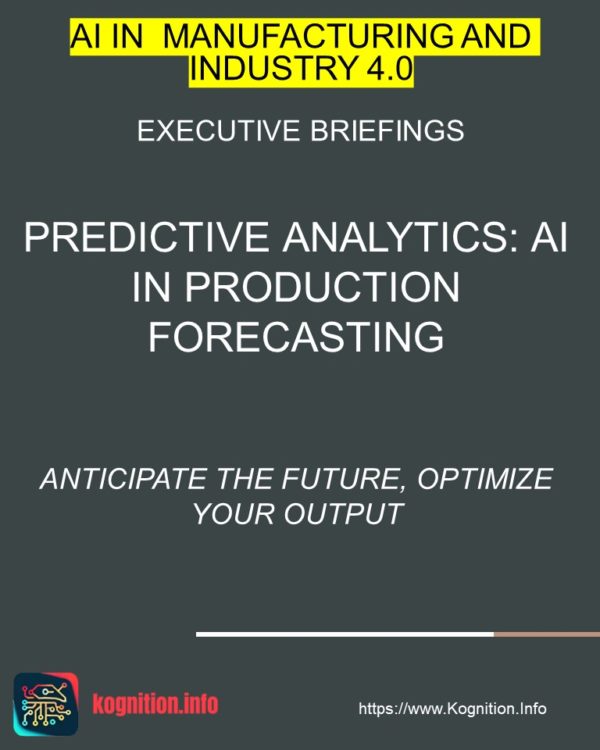 AI IN MANUFACTURING AND INDUSTRY 4.0

EXECUTIVE BRIEFINGS

PREDICTIVE ANALYTICS: AI IN PRODUCTION FORECASTING

ANTICIPATE THE FUTURE, OPTIMIZE YOUR OUTPUT

kognition.info

https://www.Kognition.Info